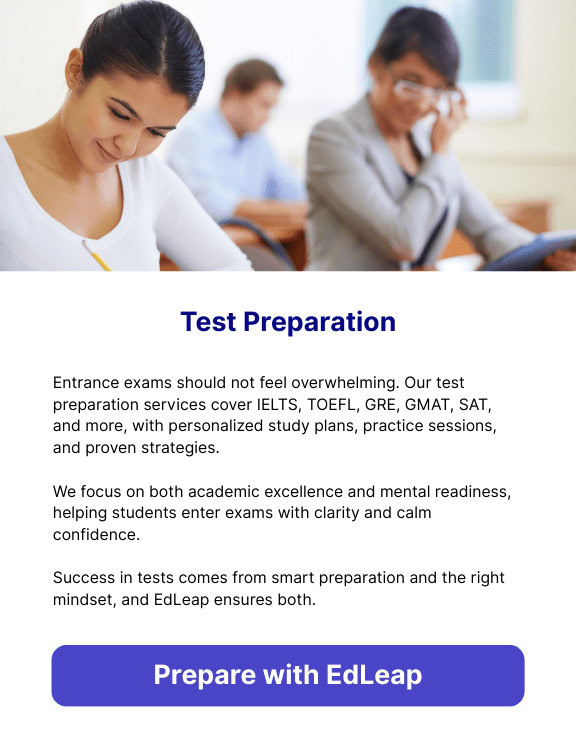 Test Preparation

Entrance exams should not feel overwhelming. Our test preparation services cover IELTS, TOEFL, GRE, GMAT, SAT, and more, with personalized study plans, practice sessions, and proven strategies.

We focus on both academic excellence and mental readiness, helping students enter exams with clarity and calm confidence.

Success in tests comes from smart preparation and the right mindset, and EdLeap ensures both.

Prepare with EdLeap